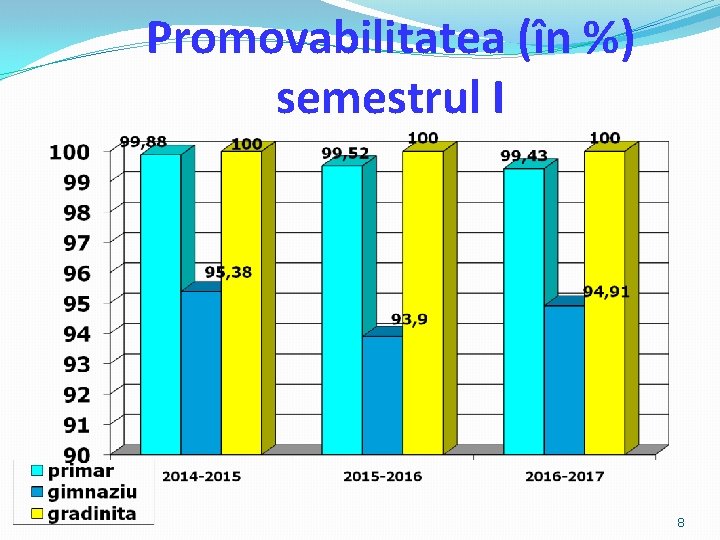 Promovabilitatea (în %) semestrul I

100
99
98
97
96
95
94
93
92
91
90

99,88
95,38
100
99,52
93,9
100
99,43
94,91
100

2014-2015
2015-2016
2016-2017

primar
gimnaziu
gradinita

8